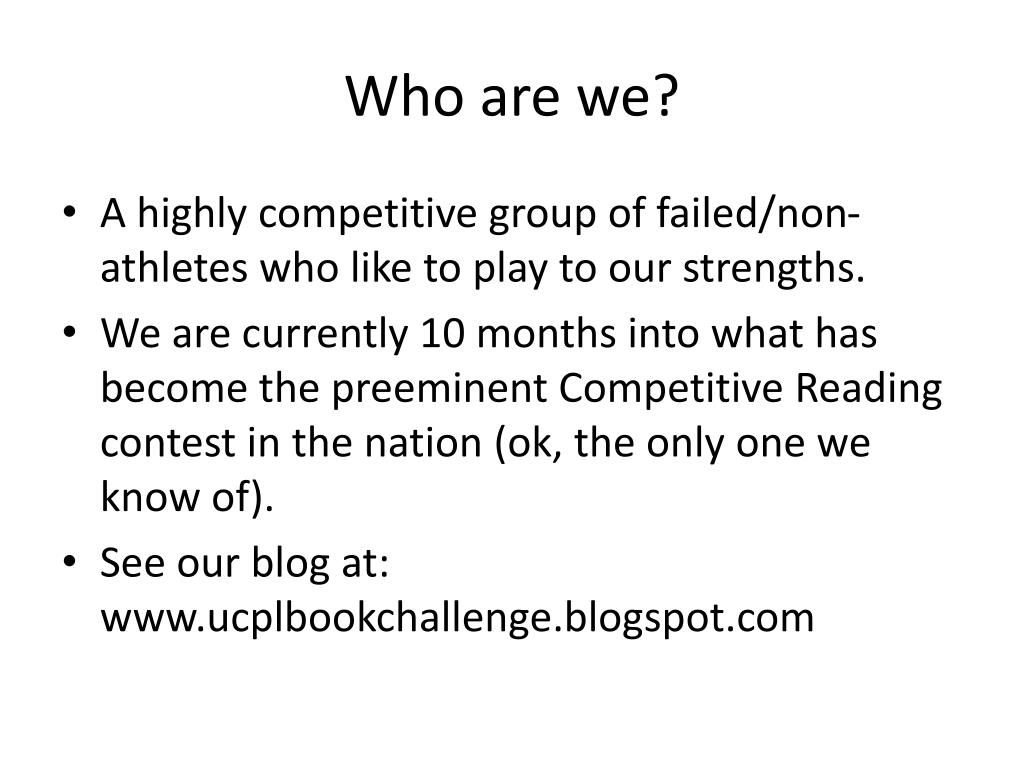 Who are we?

• A highly competitive group of failed/non-athletes who like to play to our strengths.

• We are currently 10 months into what has become the preeminent Competitive Reading contest in the nation (ok, the only one we know of).

• See our blog at: www.ucplbookchallenge.blogspot.com